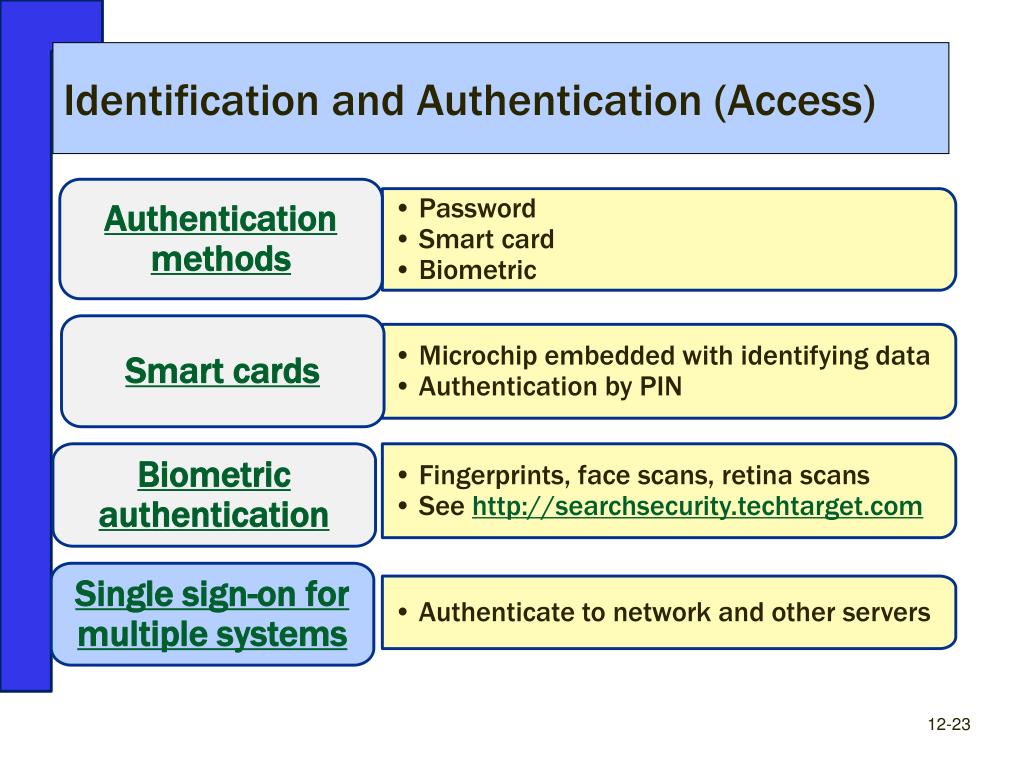 Identification and Authentication (Access)

Authentication methods

• Password
• Smart card
• Biometric

Smart cards

• Microchip embedded with identifying data
• Authentication by PIN

Biometric authentication

• Fingerprints, face scans, retina scans
• See http://searchsecurity.techtarget.com

Single sign-on for multiple systems

• Authenticate to network and other servers

12-23